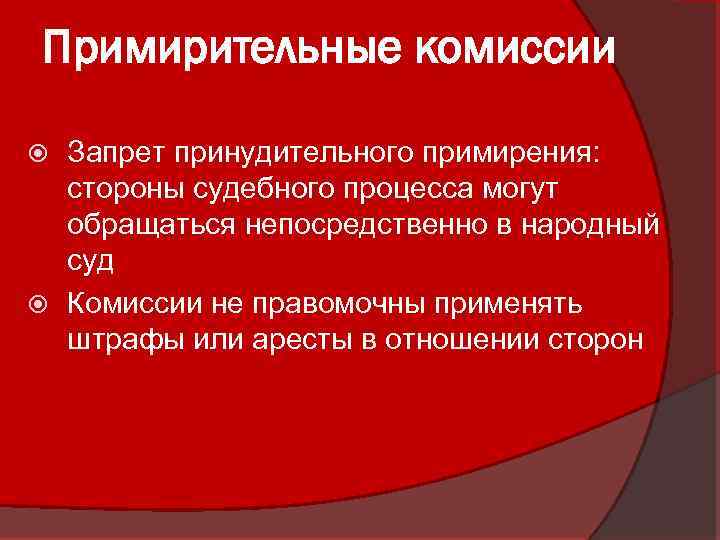 Примирительные комиссии

Запрет принудительного примирения: стороны судебного процесса могут обращаться непосредственно в народный суд

Комиссии не правомочны применять штрафы или аресты в отношении сторон